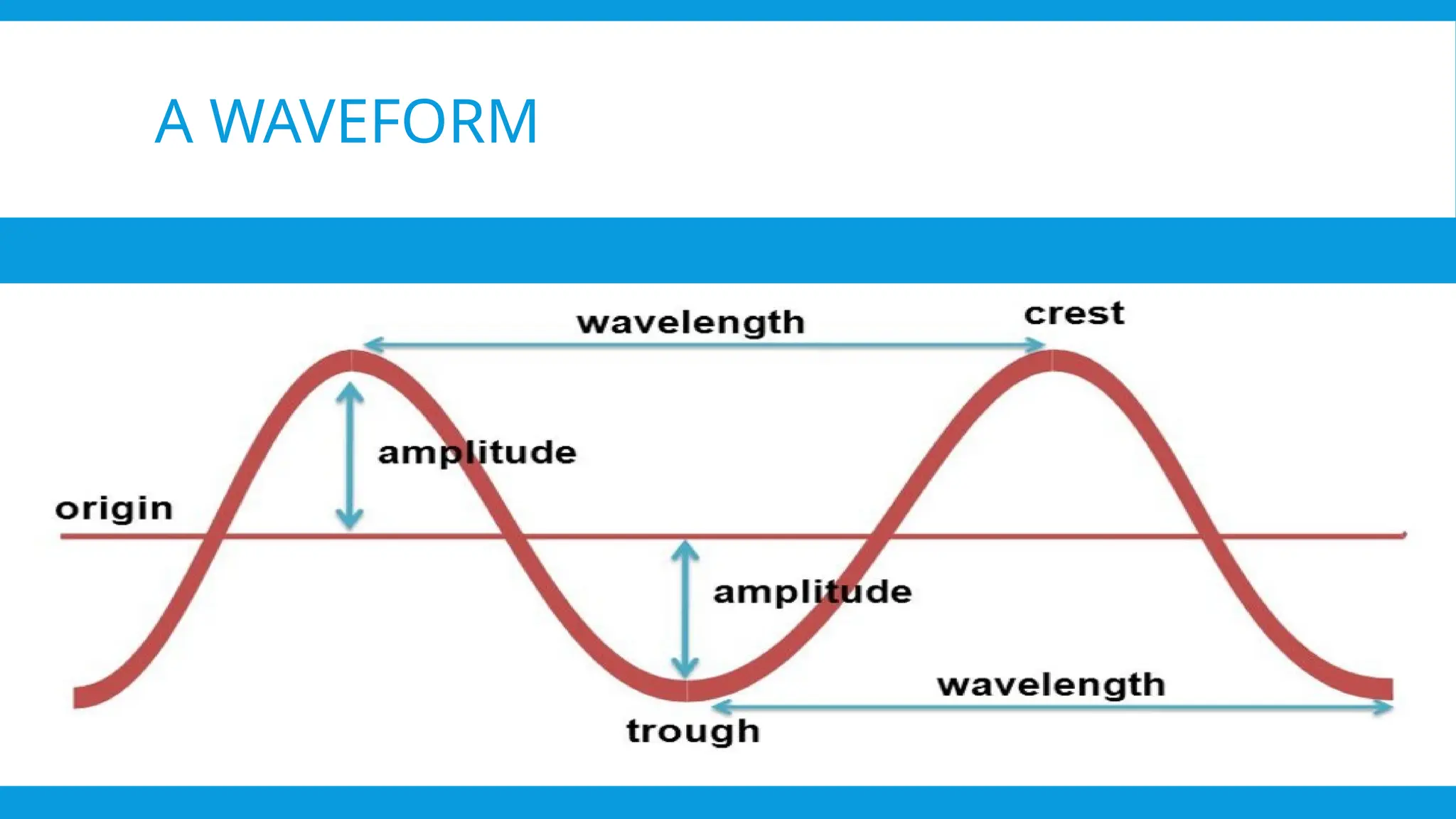 A WAVEFORM

wavelength

crest

amplitude

origin

amplitude

wavelength

trough